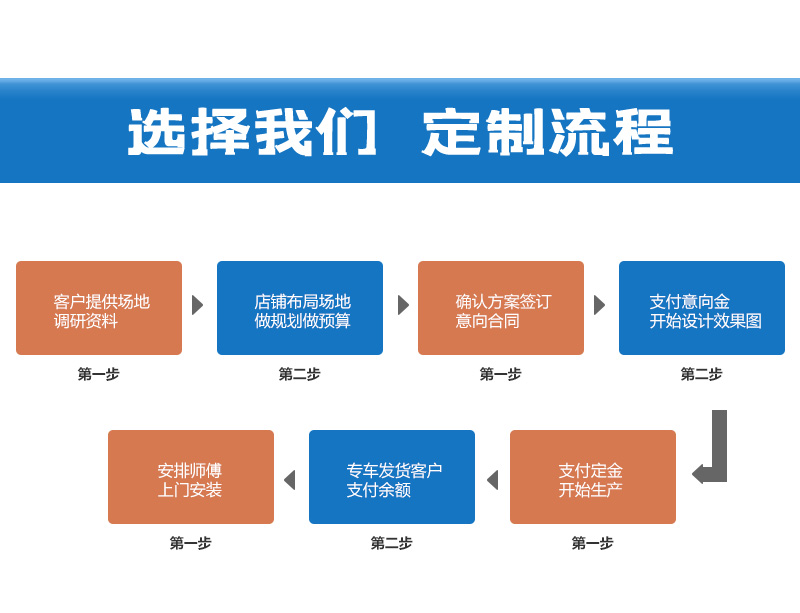 选择我们 定制流程

客户提供场地调研资料
第一步

店铺布局场地做规划做预算
第二步

确认方案签订意向合同
第一步

支付意向金开始设计效果图
第二步

支付定金开始生产
第一步

专车发货客户支付余额
第二步

安排师傅上门安装
第一步